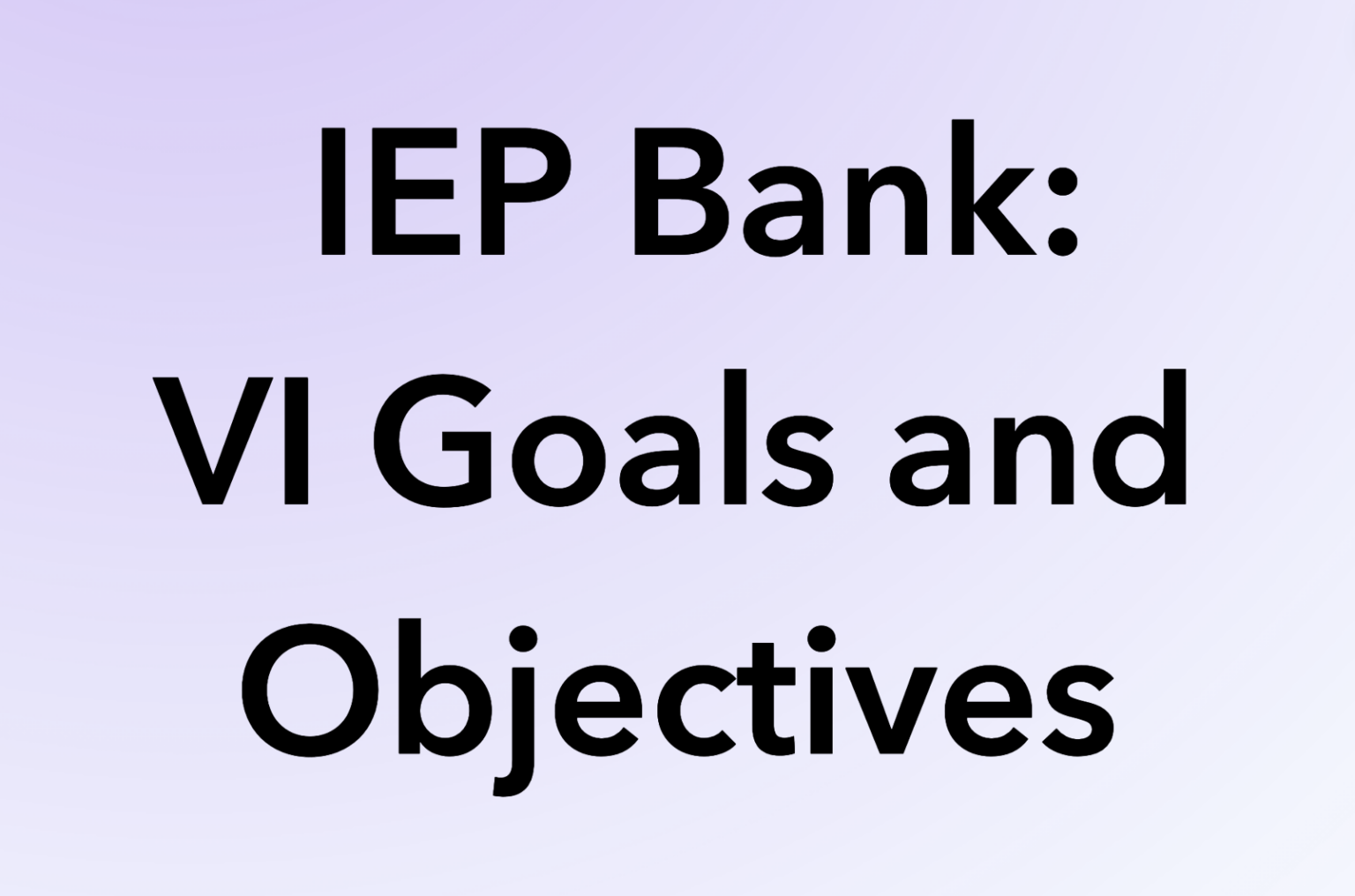 IEP Bank:
VI Goals and Objectives